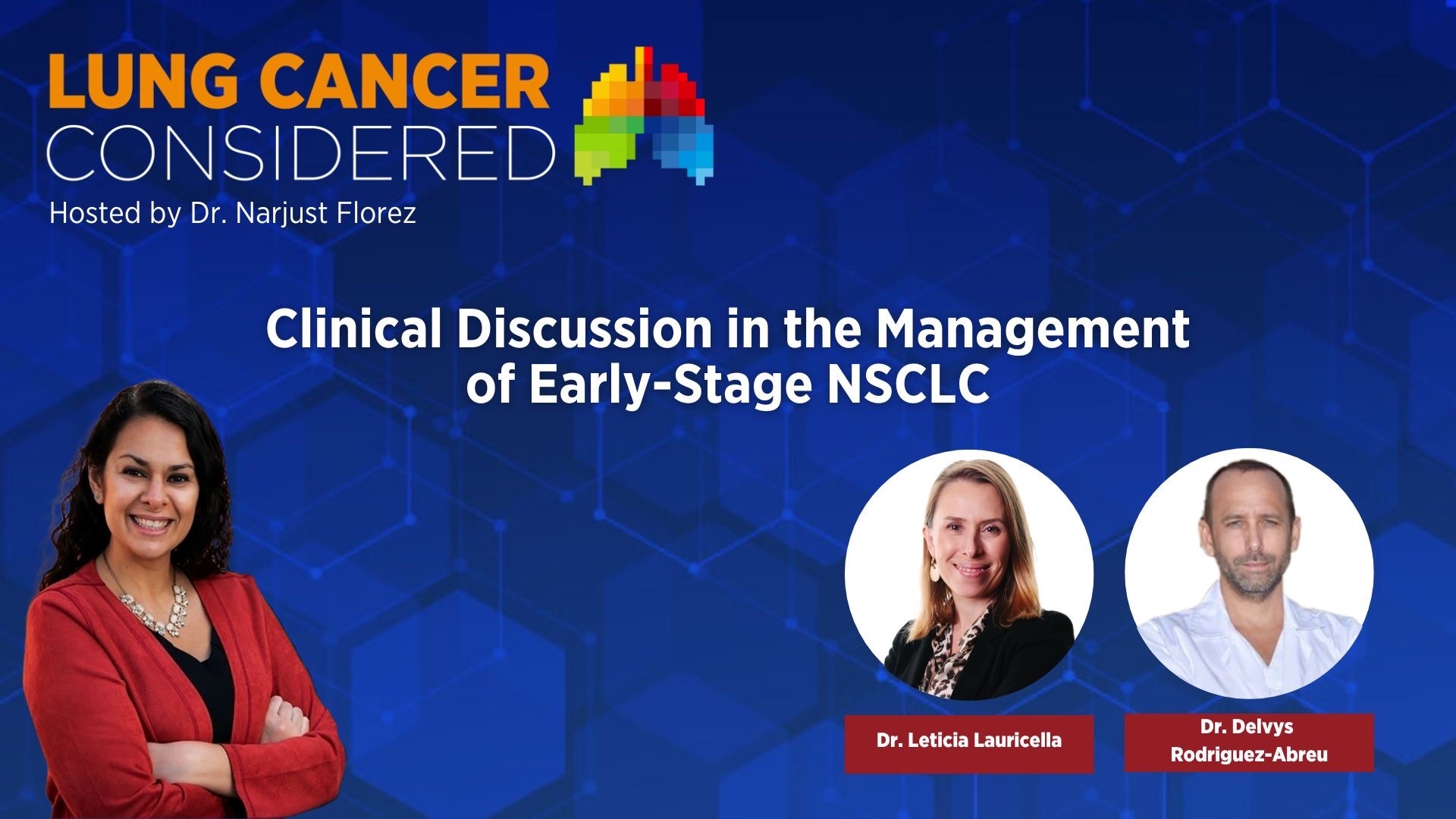 LUNG CANCER CONSIDERED
Hosted by Dr. Narjust Florez

Clinical Discussion in the Management of Early-Stage NSCLC

Dr. Leticia Lauricella

Dr. Delvys Rodriguez-Abreu